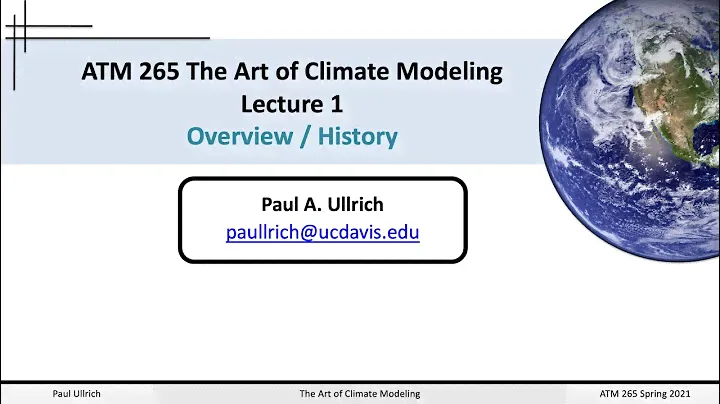 ATM 265 The Art of Climate Modeling
Lecture 1
Overview / History

Paul A. Ullrich
paullrich@ucdavis.edu

Paul Ullrich

The Art of Climate Modeling

ATM 265 Spring 2021